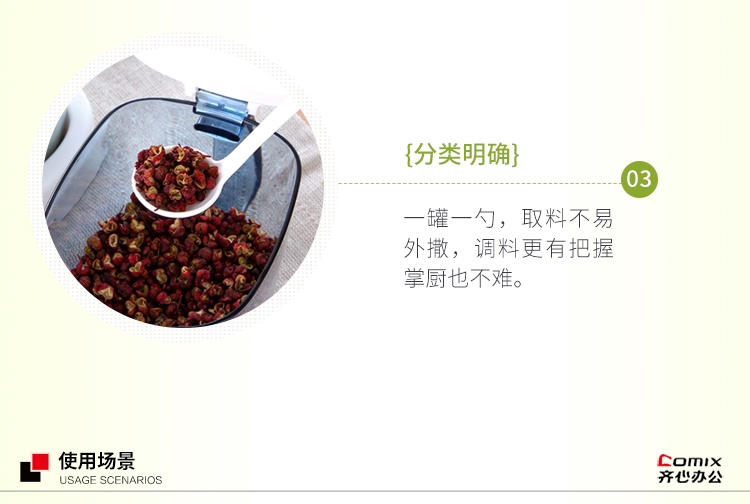 {分类明确}

03

一罐一勺，取料不易外撒，调料更有把握掌厨也不难。

使用场景
USAGE SCENARIOS

Comix
齐心办公